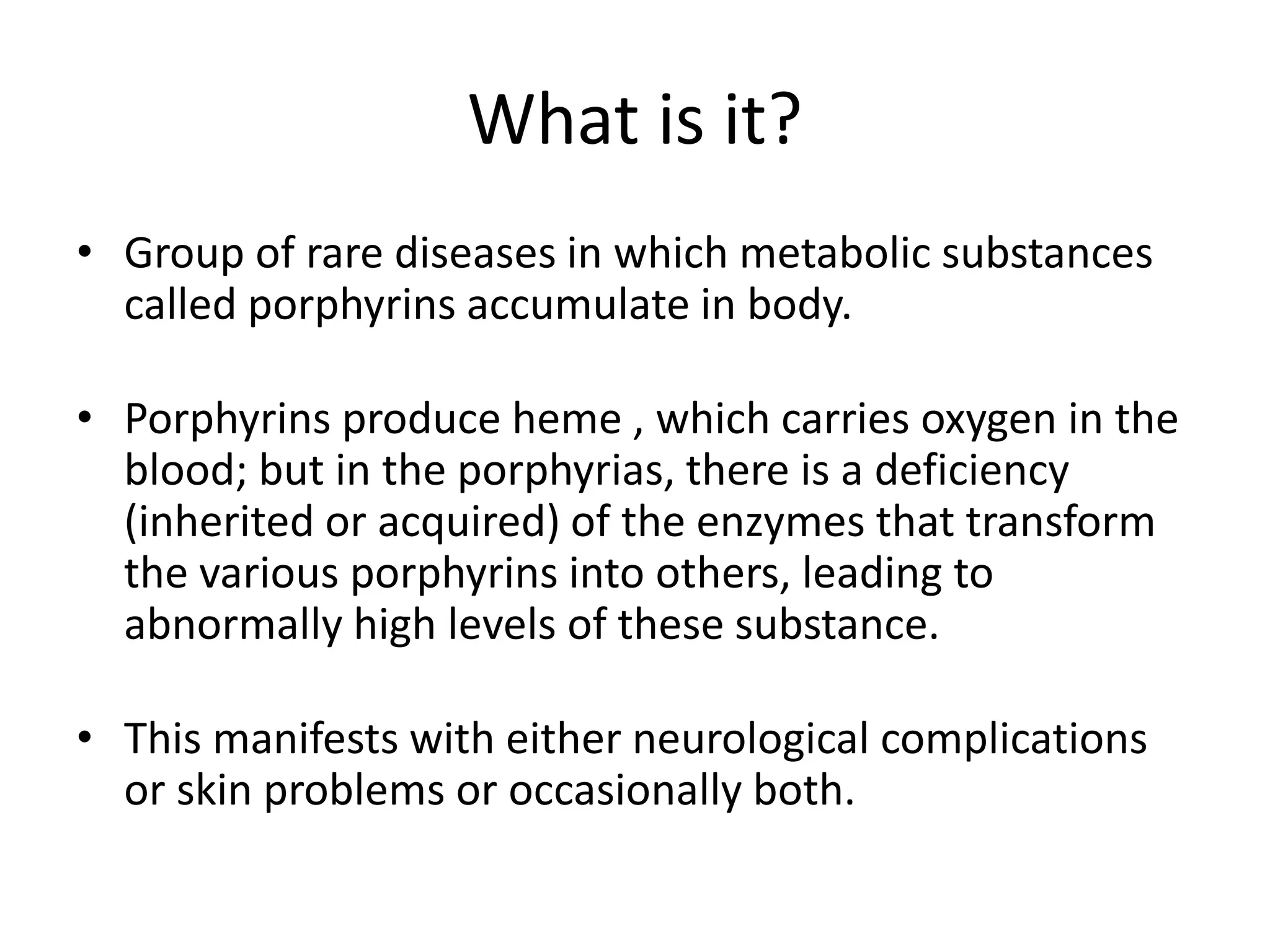 What is it?

• Group of rare diseases in which metabolic substances called porphyrins accumulate in body.

• Porphyrins produce heme , which carries oxygen in the blood; but in the porphyrias, there is a deficiency (inherited or acquired) of the enzymes that transform the various porphyrins into others, leading to abnormally high levels of these substance.

• This manifests with either neurological complications or skin problems or occasionally both.